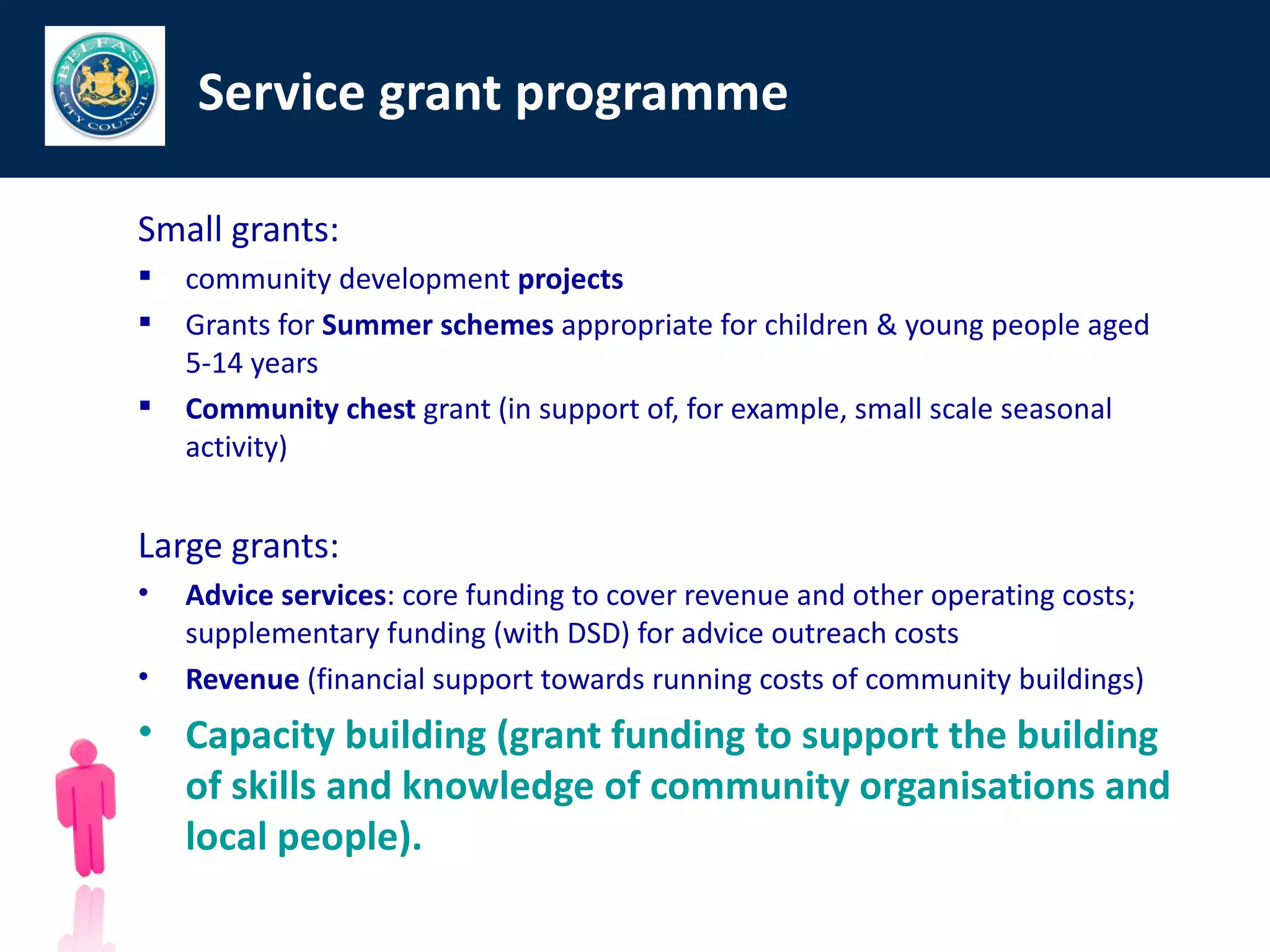 BELFAST CITY COUNCIL

Service grant programme

Small grants:

▪ community development projects

▪ Grants for Summer schemes appropriate for children & young people aged 5-14 years

▪ Community chest grant (in support of, for example, small scale seasonal activity)

Large grants:

• Advice services: core funding to cover revenue and other operating costs; supplementary funding (with DSD) for advice outreach costs

• Revenue (financial support towards running costs of community buildings)

• Capacity building (grant funding to support the building of skills and knowledge of community organisations and local people).